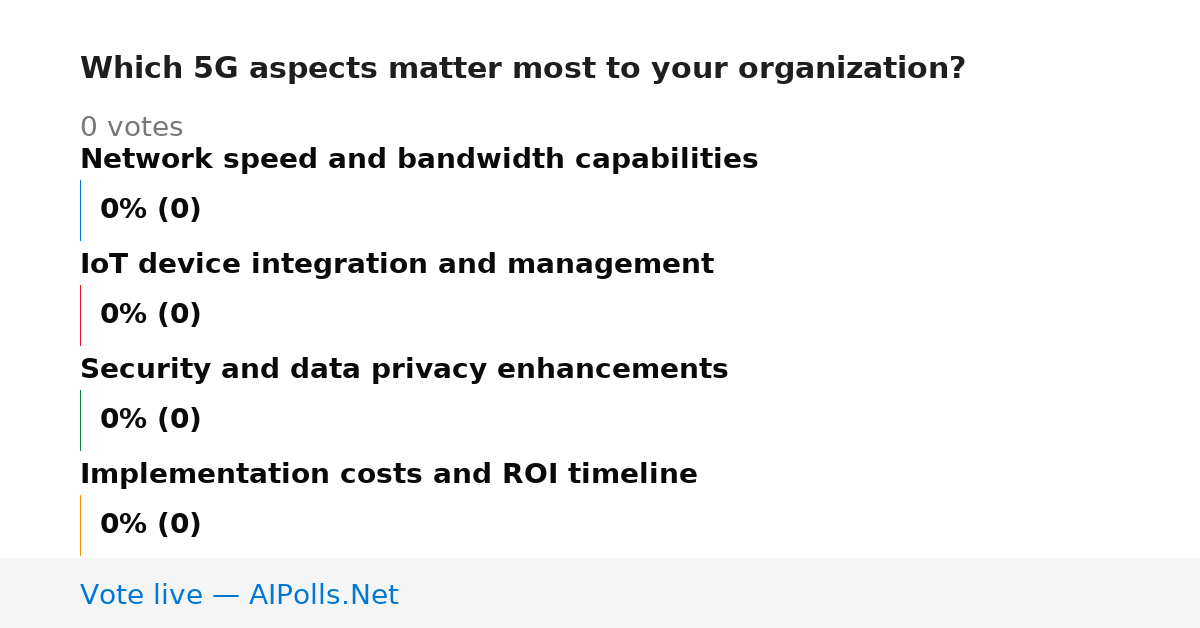 Which 5G aspects matter most to your organization?

0 votes

Network speed and bandwidth capabilities

0% (0)

IoT device integration and management

0% (0)

Security and data privacy enhancements

0% (0)

Implementation costs and ROI timeline

0% (0)

Vote live — AIPolls.Net